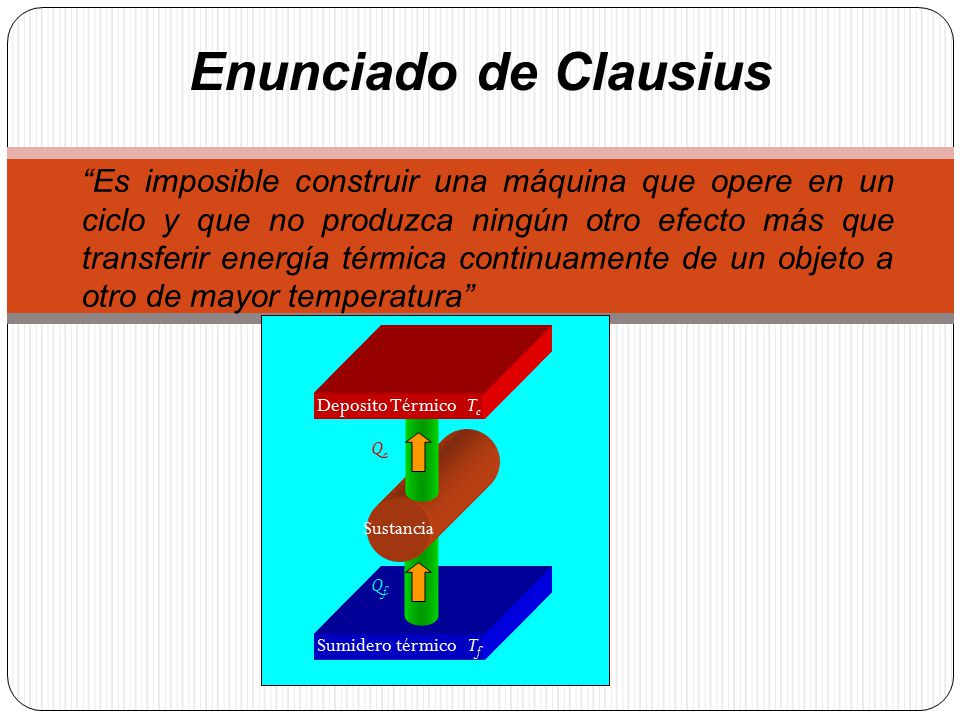 Enunciado de Clausius

“Es imposible construir una máquina que opere en un ciclo y que no produzca ningún otro efecto más que transferir energía térmica continuamente de un objeto a otro de mayor temperatura”

Deposito Térmico $T_c$

$Q_c$

Sustancia

$Q_f$

Sumidero térmico $T_f$